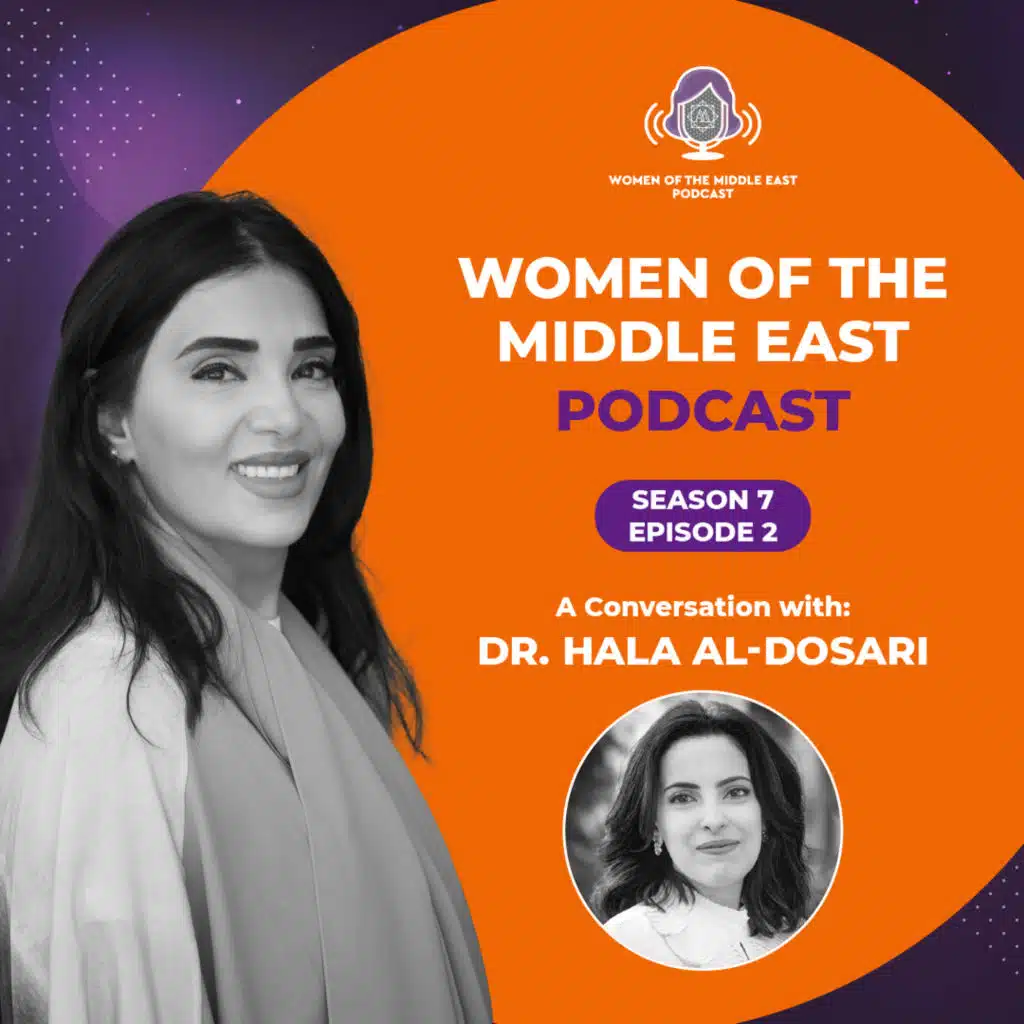 WOMEN OF THE MIDDLE EAST PODCAST

WOMEN OF THE MIDDLE EAST
PODCAST

SEASON 7
EPISODE 2

A Conversation with:
DR. HALA AL-DOSARI